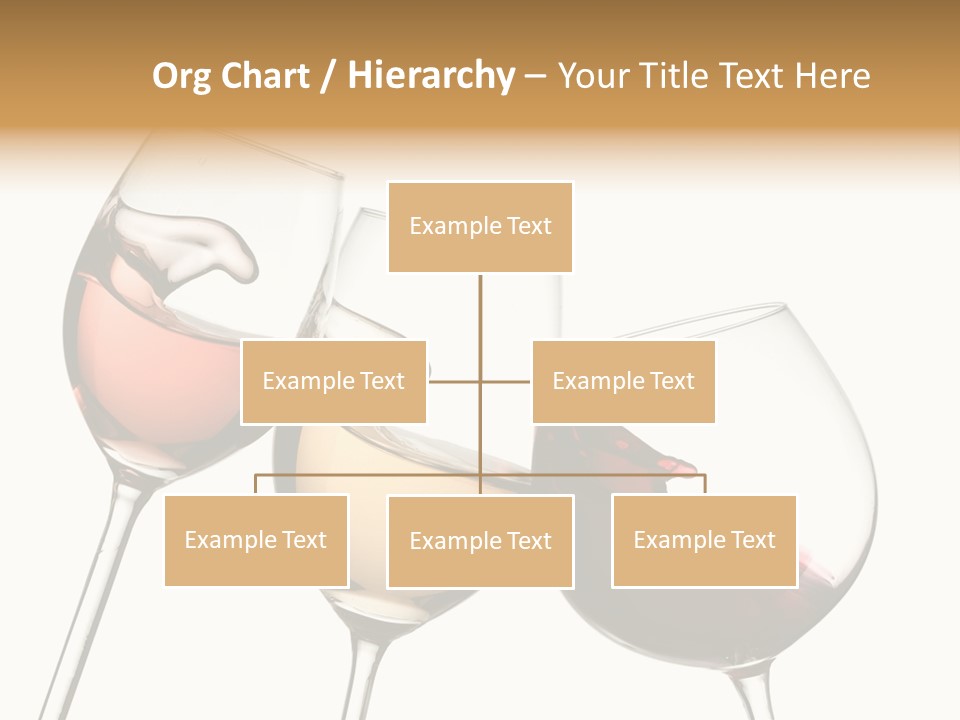 Org Chart / Hierarchy – Your Title Text Here

Example Text

Example Text

Example Text

Example Text

Example Text

Example Text